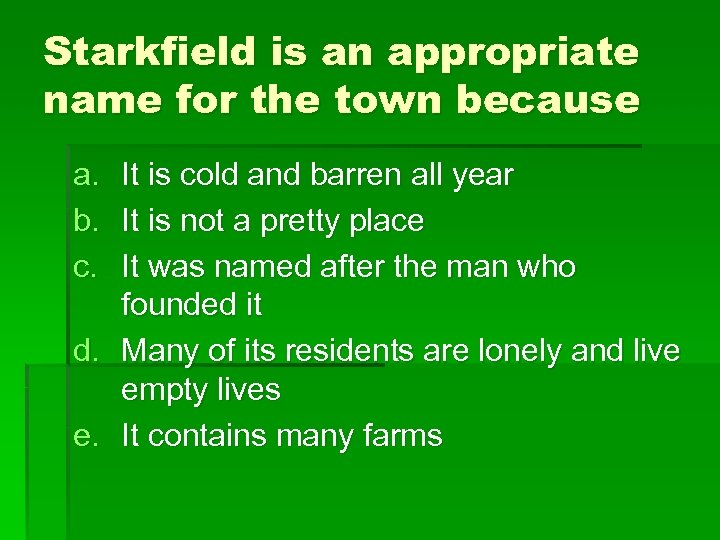 Starkfield is an appropriate name for the town because

a. It is cold and barren all year
b. It is not a pretty place
c. It was named after the man who founded it
d. Many of its residents are lonely and live empty lives
e. It contains many farms